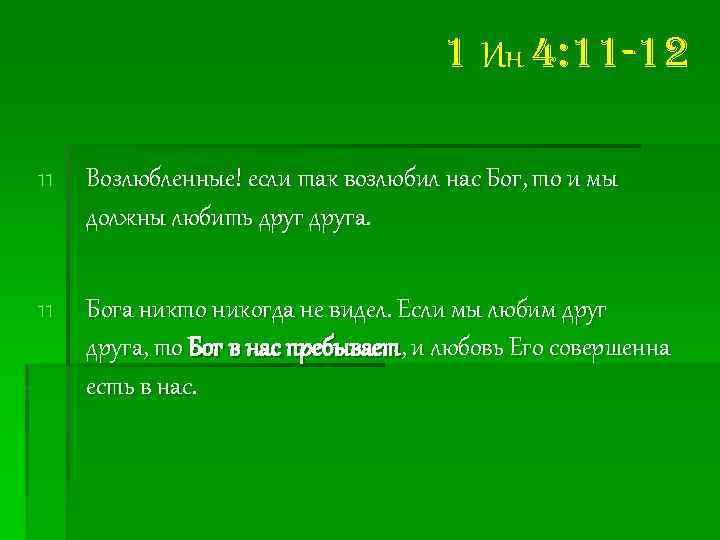 1 Ин 4:11-12

11 Возлюбленные! если так возлюбил нас Бог, то и мы должны любить друг друга.

11 Бога никто никогда не видел. Если мы любим друг друга, то Бог в нас пребывает, и любовь Его совершенна есть в нас.